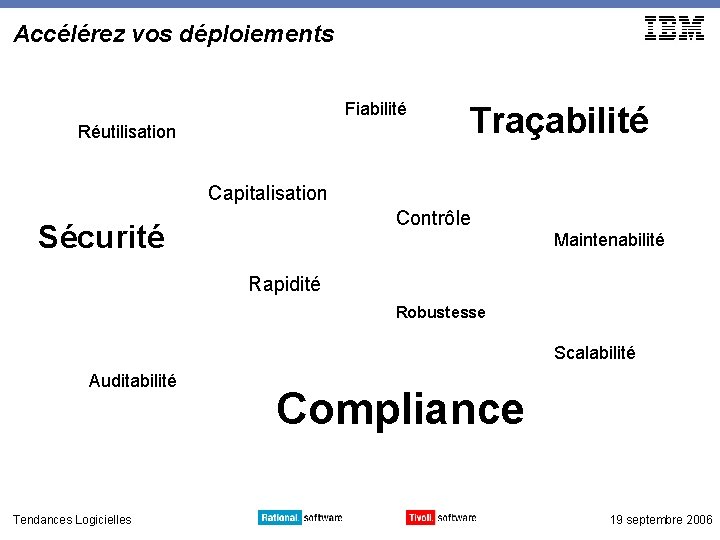 Accélérez vos déploiements

IBM

Fiabilité

Traçabilité

Réutilisation

Capitalisation

Contrôle

Sécurité

Maintenabilité

Rapidité

Robustesse

Scalabilité

Auditabilité

Compliance

Tendances Logicielles

Rational. software

Tivoli. software

19 septembre 2006